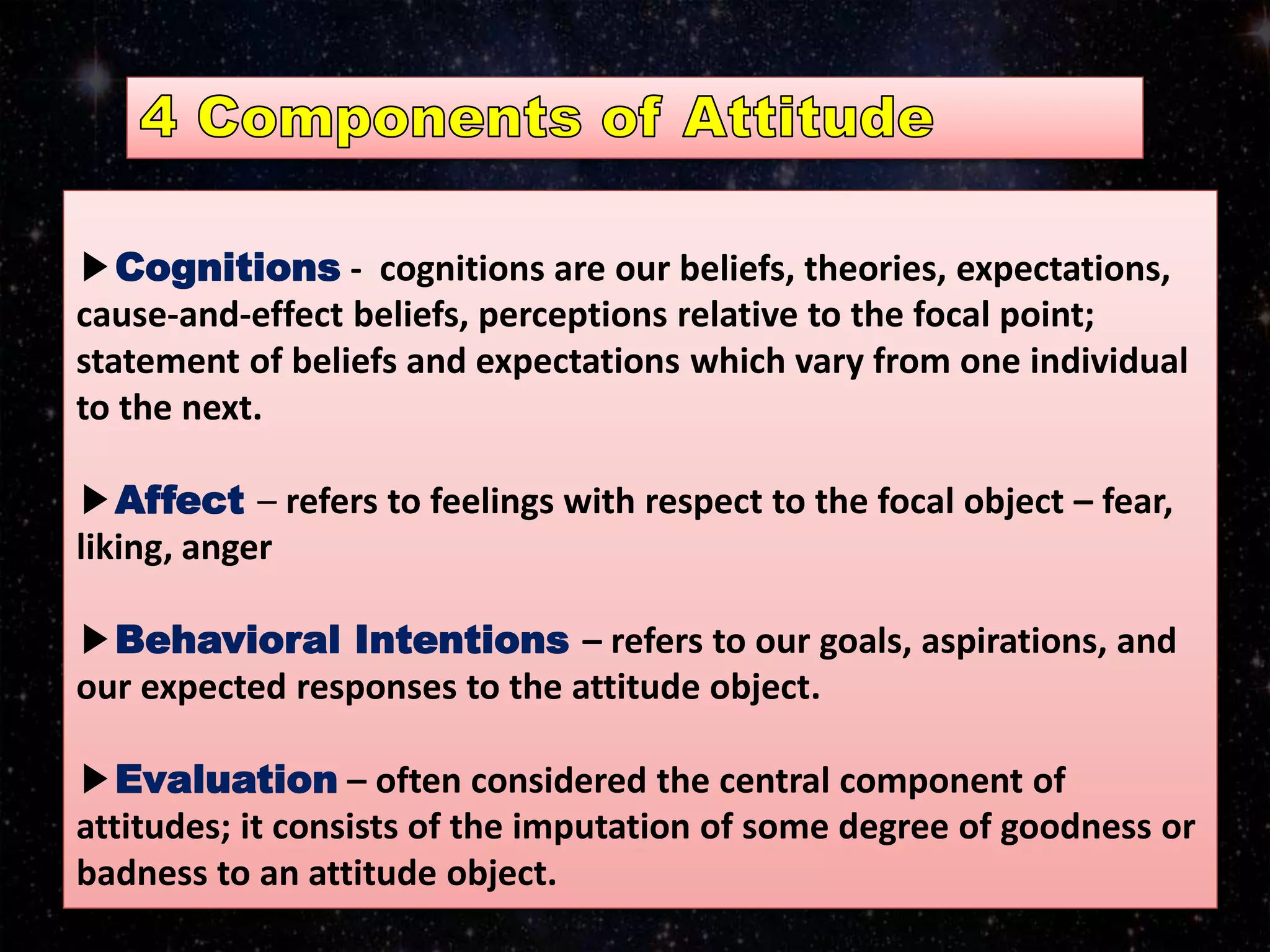 4 Components of Attitude

▶ Cognitions - cognitions are our beliefs, theories, expectations, cause-and-effect beliefs, perceptions relative to the focal point; statement of beliefs and expectations which vary from one individual to the next.

▶ Affect – refers to feelings with respect to the focal object – fear, liking, anger

▶ Behavioral Intentions – refers to our goals, aspirations, and our expected responses to the attitude object.

▶ Evaluation – often considered the central component of attitudes; it consists of the imputation of some degree of goodness or badness to an attitude object.